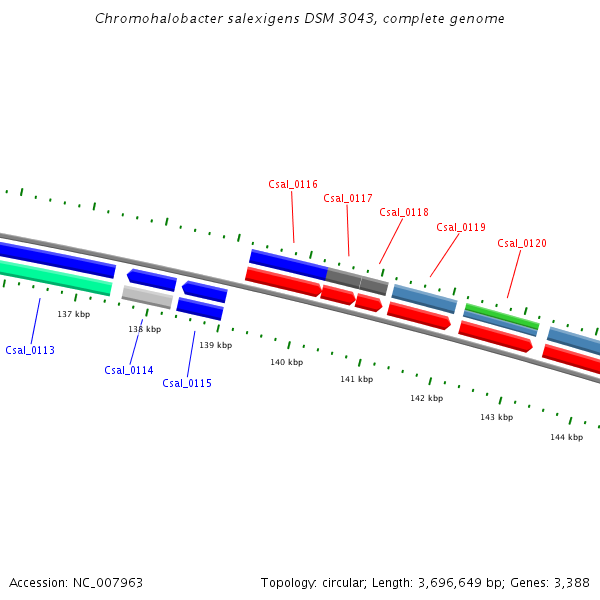 Chromohalobacter salexigens DSM 3043, complete genome

Csal_0116

Csal_0117

Csal_0118

Csal_0119

Csal_0120

137 kbp

138 kbp

139 kbp

140 kbp

141 kbp

142 kbp

143 kbp

144 kbp

Csal_0113

Csal_0114

Csal_0115

Accession: NC_007963

Topology: circular; Length: 3,696,649 bp; Genes: 3,388